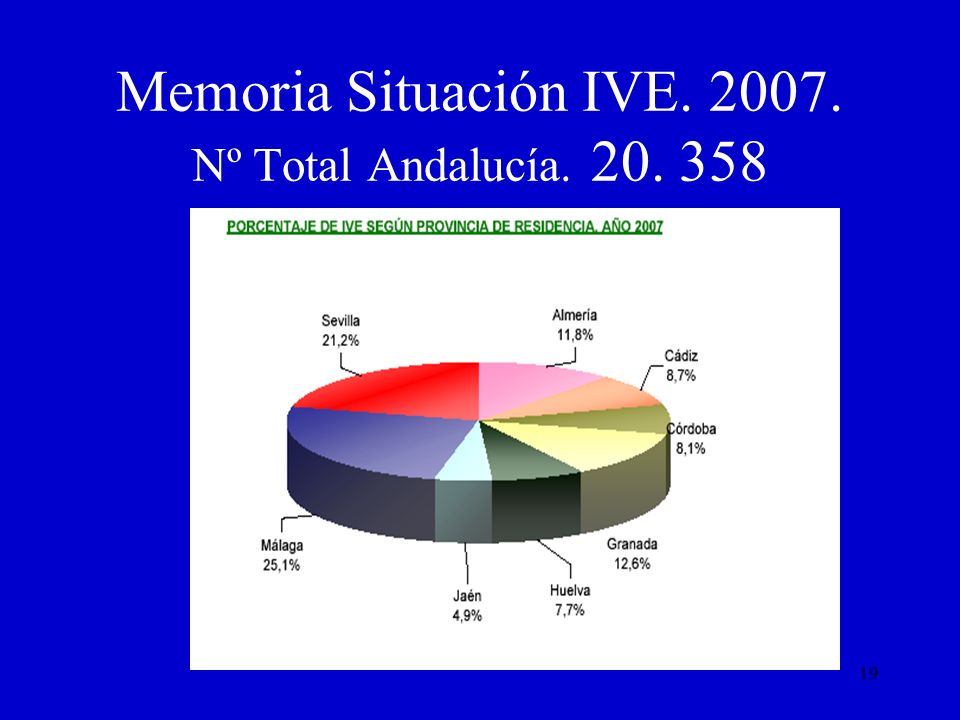 Memoria Situación IVE. 2007.
Nº Total Andalucía. 20. 358

PORCENTAJE DE IVE SEGÚN PROVINCIA DE RESIDENCIA. AÑO 2007

Sevilla
21,2%

Almería
11,8%

Cádiz
8,7%

Córdoba
8,1%

Granada
12,6%

Huelva
7,7%

Jaén
4,9%

Málaga
25,1%

19